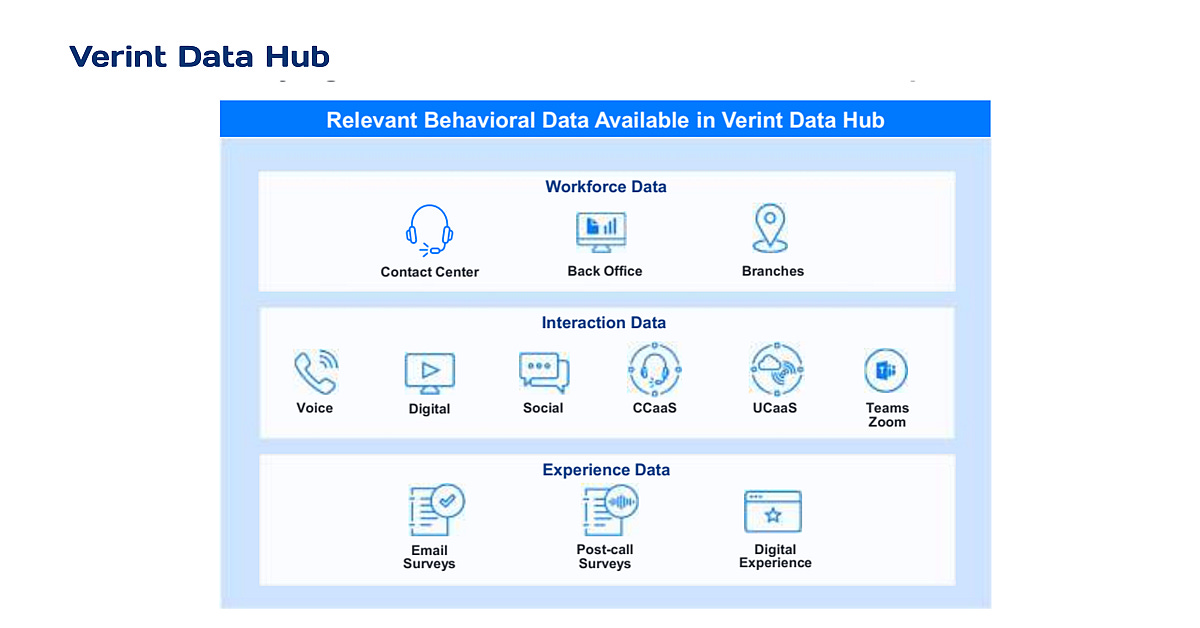 Verint Data Hub

Relevant Behavioral Data Available in Verint Data Hub

Workforce Data

Contact Center

Back Office

Branches

Interaction Data

Voice

Digital

Social

CCaaS

UCaaS

Teams Zoom

Experience Data

Email Surveys

Post-call Surveys

Digital Experience